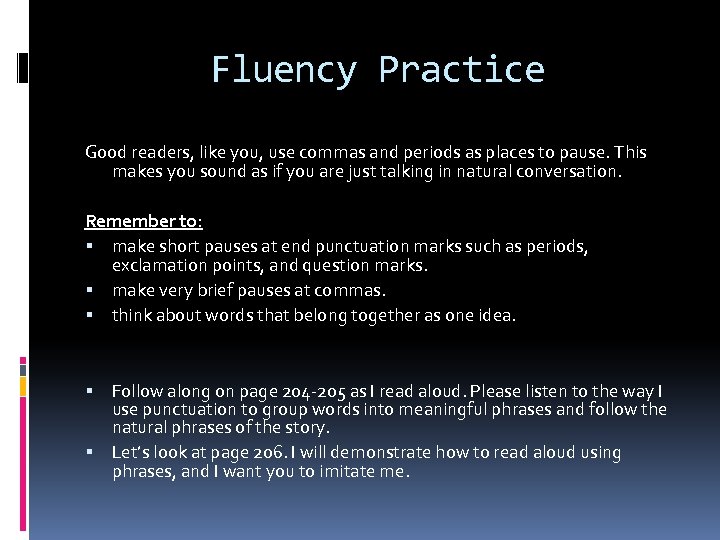 Fluency Practice

Good readers, like you, use commas and periods as places to pause. This makes you sound as if you are just talking in natural conversation.

Remember to:
▪ make short pauses at end punctuation marks such as periods, exclamation points, and question marks.
▪ make very brief pauses at commas.
▪ think about words that belong together as one idea.

▪ Follow along on page 204-205 as I read aloud. Please listen to the way I use punctuation to group words into meaningful phrases and follow the natural phrases of the story.
▪ Let's look at page 206. I will demonstrate how to read aloud using phrases, and I want you to imitate me.